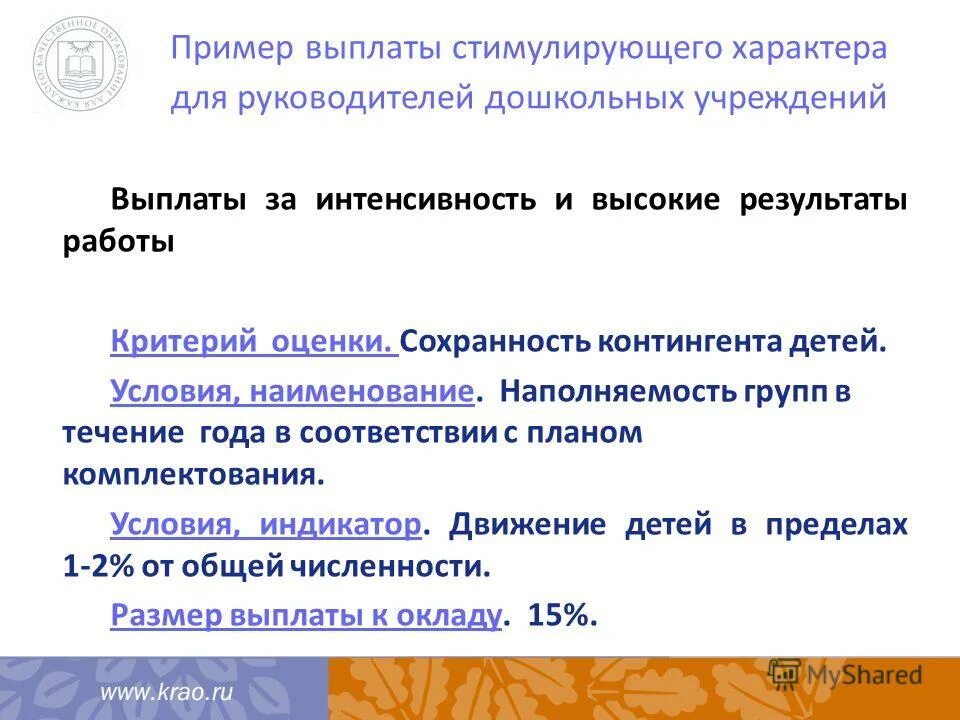 Пример выплаты стимулирующего характера для руководителей дошкольных учреждений

Выплаты за интенсивность и высокие результаты работы

Критерий оценки. Сохранность контингента детей.

Условия, наименование. Наполняемость групп в течение года в соответствии с планом комплектования.

Условия, индикатор. Движение детей в пределах 1-2% от общей численности.

Размер выплаты к окладу. 15%.

www.krao.ru

MyShared